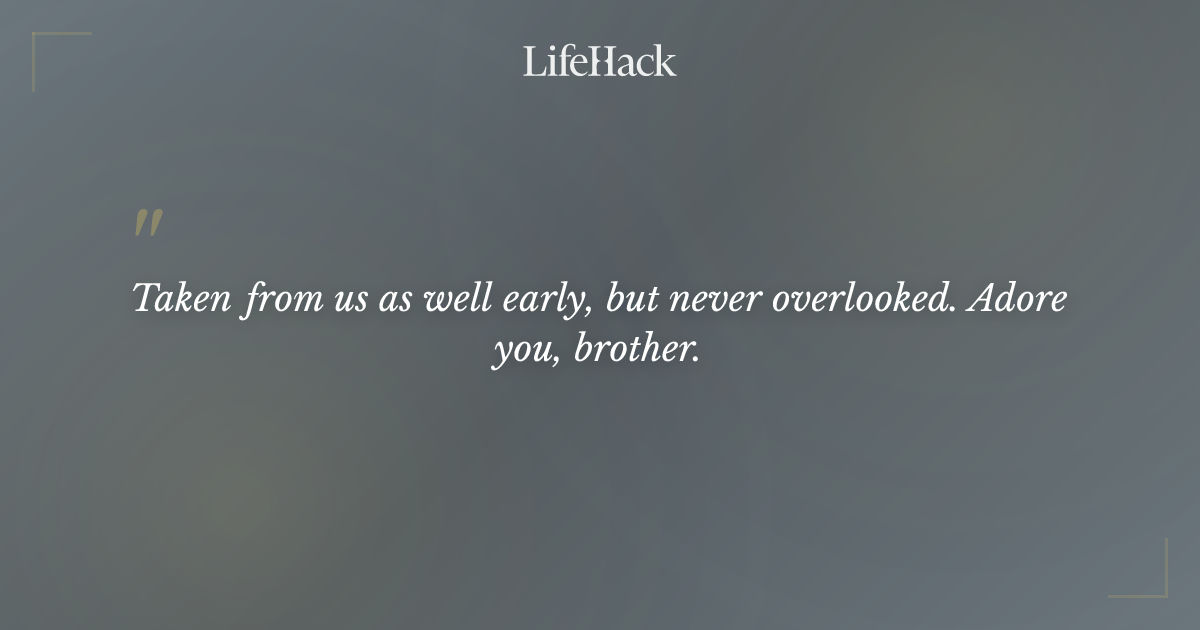 LifeHack

"

Taken from us as well early, but never overlooked. Adore you, brother.